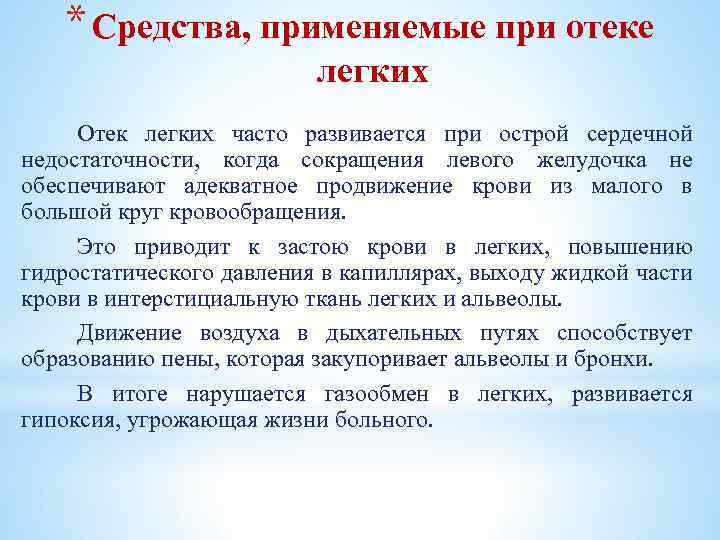 * Средства, применяемые при отеке легких

Отек легких часто развивается при острой сердечной недостаточности, когда сокращения левого желудочка не обеспечивают адекватное продвижение крови из малого в большой круг кровообращения.

Это приводит к застою крови в легких, повышению гидростатического давления в капиллярах, выходу жидкой части крови в интерстициальную ткань легких и альвеолы.

Движение воздуха в дыхательных путях способствует образованию пены, которая закупоривает альвеолы и бронхи.

В итоге нарушается газообмен в легких, развивается гипоксия, угрожающая жизни больного.